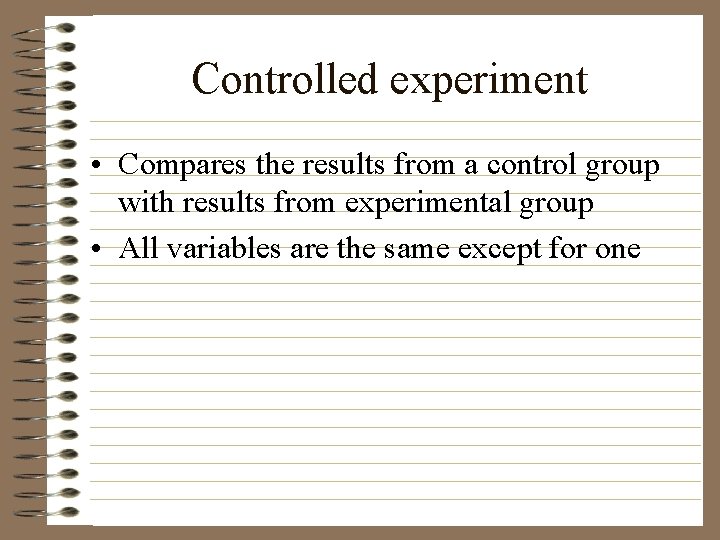 Controlled experiment

• Compares the results from a control group with results from experimental group
• All variables are the same except for one